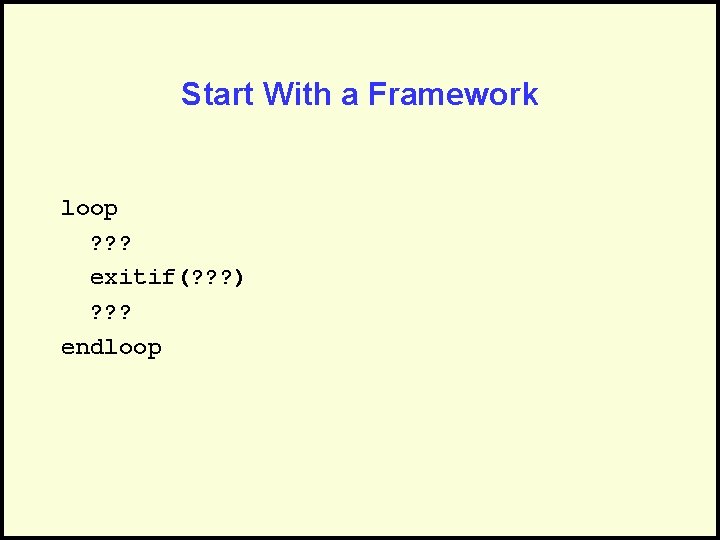 Start With a Framework

loop
  ???
  exitif(???)
  ???
endloop